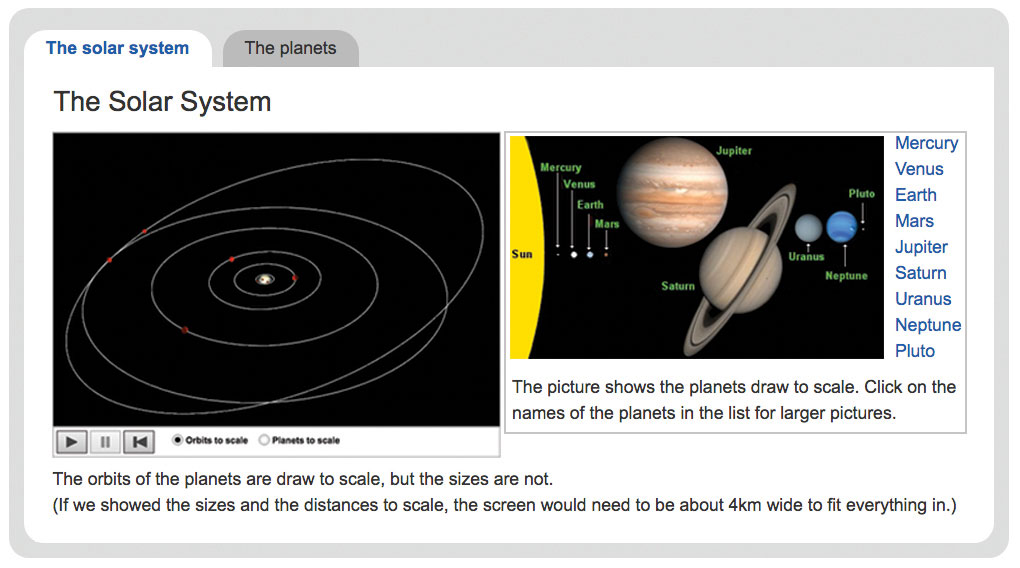 The solar system
The planets

The Solar System

Orbits to scale
Planets to scale

Sun
Mercury
Venus
Earth
Mars
Jupiter
Saturn
Uranus
Neptune
Pluto

Mercury
Venus
Earth
Mars
Jupiter
Saturn
Uranus
Neptune
Pluto

The picture shows the planets draw to scale. Click on the names of the planets in the list for larger pictures.

The orbits of the planets are draw to scale, but the sizes are not.
(If we showed the sizes and the distances to scale, the screen would need to be about 4km wide to fit everything in.)